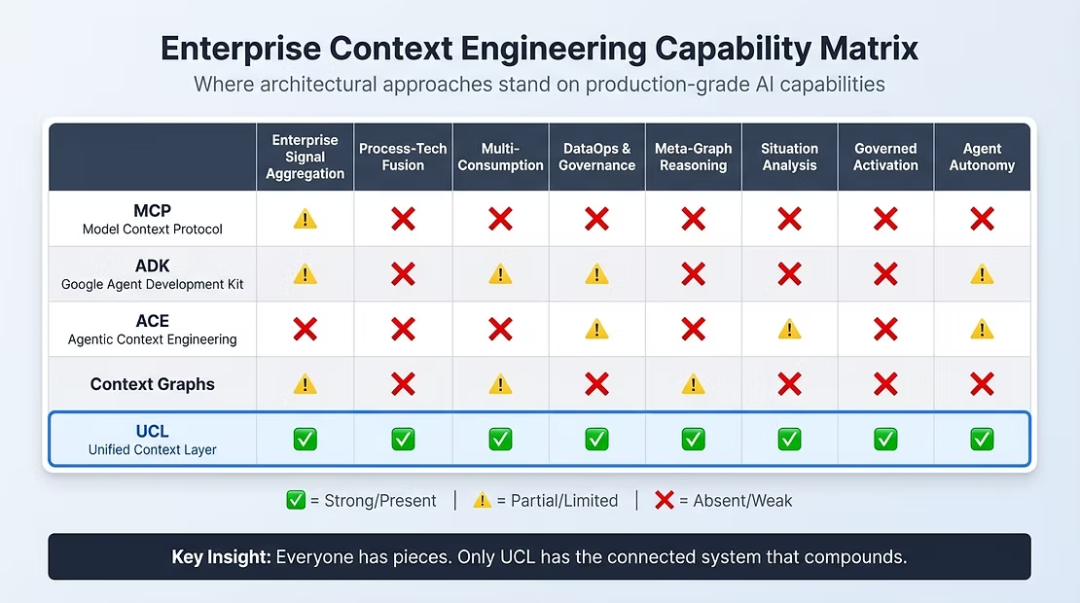 Enterprise Context Engineering Capability Matrix

Where architectural approaches stand on production-grade AI capabilities

| | Enterprise Signal Aggregation | Process-Tech Fusion | Multi-Consumption | DataOps & Governance | Meta-Graph Reasoning | Situation Analysis | Governed Activation | Agent Autonomy |
|---|---|---|---|---|---|---|---|---|
| MCP Model Context Protocol | ⚠️ | ❌ | ❌ | ❌ | ❌ | ❌ | ❌ | ❌ |
| ADK Google Agent Development Kit | ⚠️ | ❌ | ⚠️ | ⚠️ | ❌ | ❌ | ❌ | ⚠️ |
| ACE Agentic Context Engineering | ❌ | ❌ | ❌ | ⚠️ | ❌ | ⚠️ | ❌ | ⚠️ |
| Context Graphs | ⚠️ | ❌ | ⚠️ | ❌ | ⚠️ | ❌ | ❌ | ❌ |
| UCL Unified Context Layer | ✅ | ✅ | ✅ | ✅ | ✅ | ✅ | ✅ | ✅ |

✅ = Strong/Present | ⚠️ = Partial/Limited | ❌ = Absent/Weak

Key Insight: Everyone has pieces. Only UCL has the connected system that compounds.